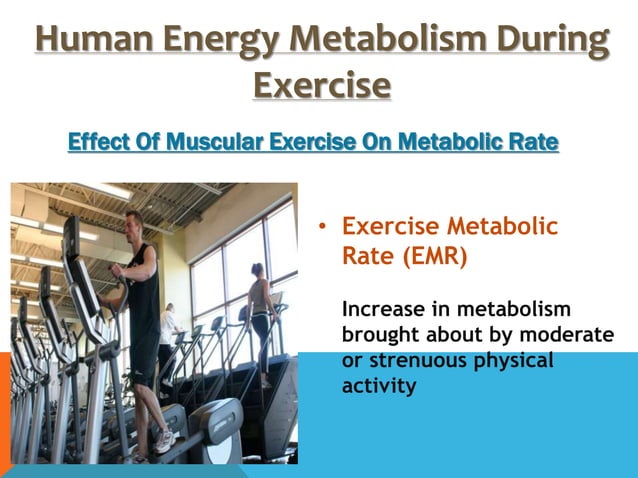 Human Energy Metabolism During Exercise

Effect Of Muscular Exercise On Metabolic Rate

• Exercise Metabolic Rate (EMR)

Increase in metabolism brought about by moderate or strenuous physical activity